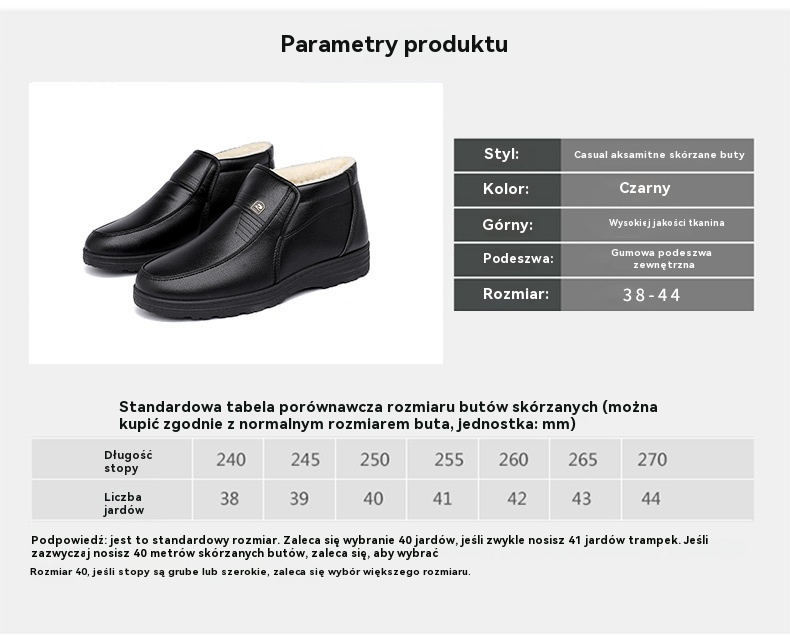 Parametry produktu

| Styl: | Casual aksamitne skórzane buty |
|---|---|
| Kolor: | Czarny |
| Górny: | Wysokiej jakości tkanina |
| Podeszwa: | Gumowa podeszwa zewnętrzna |
| Rozmiar: | 38-44 |

Standardowa tabela porównawcza rozmiaru butów skórzanych (można kupić zgodnie z normalnym rozmiarem buta, jednostka: mm)

| Długość stopy | 240 | 245 | 250 | 255 | 260 | 265 | 270 |
|---|---|---|---|---|---|---|---|
| Liczba jardów | 38 | 39 | 40 | 41 | 42 | 43 | 44 |

Podpowiedź: jest to standardowy rozmiar. Zaleca się wybranie 40 jardów, jeśli zwykle nosisz 41 jardów trampek. Jeśli zazwyczaj nosisz 40 metrów skórzanych butów, zaleca się, aby wybrać

Rozmiar 40, jeśli stopy są grube lub szerokie, zaleca się wybór większego rozmiaru.